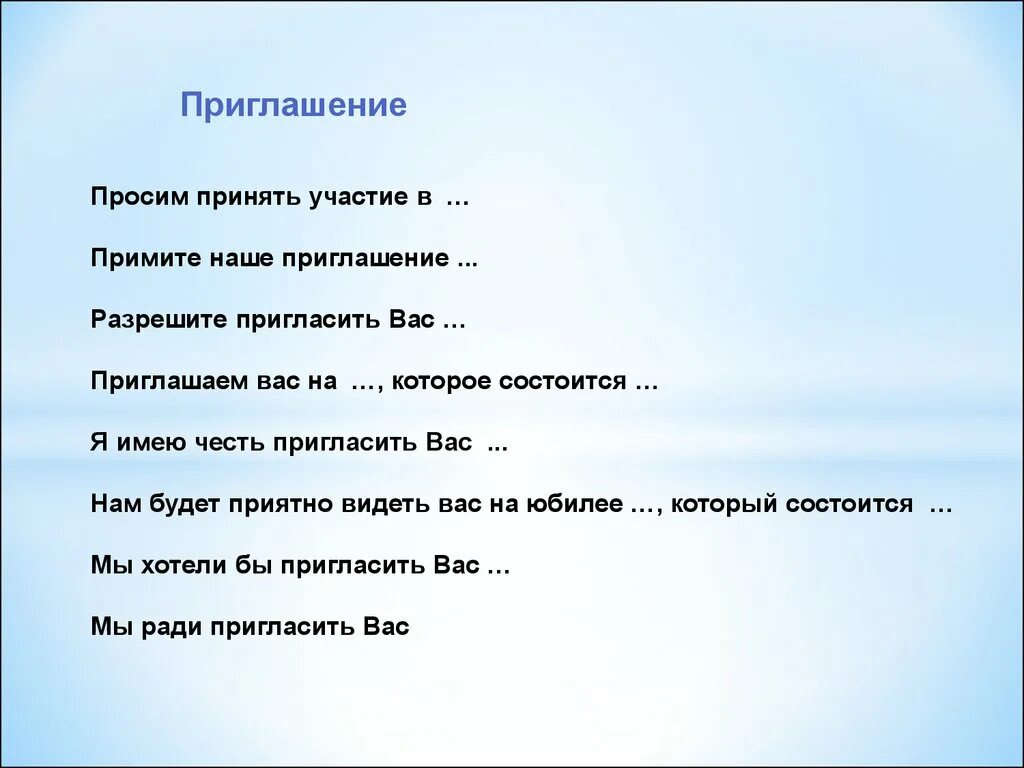 Приглашение

Просим принять участие в …

Примите наше приглашение ...

Разрешите пригласить Вас …

Приглашаем вас на …, которое состоится …

Я имею честь пригласить Вас ...

Нам будет приятно видеть вас на юбилее …, который состоится …

Мы хотели бы пригласить Вас …

Мы ради пригласить Вас